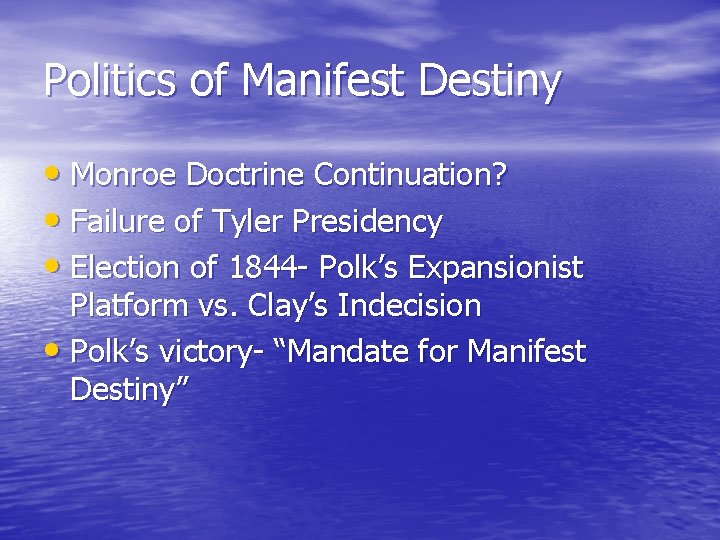 Politics of Manifest Destiny

• Monroe Doctrine Continuation?
• Failure of Tyler Presidency
• Election of 1844- Polk's Expansionist Platform vs. Clay's Indecision
• Polk's victory- "Mandate for Manifest Destiny"